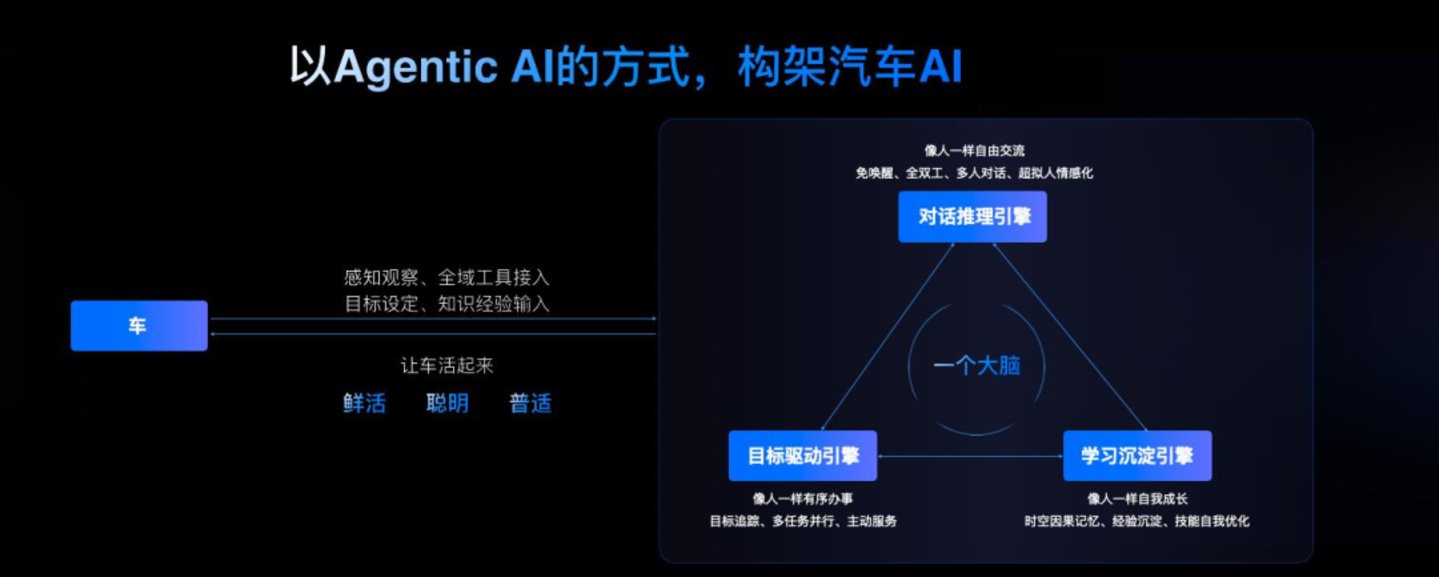 以Agentic AI的方式，构架汽车AI

车

感知观察、全域工具接入
目标设定、知识经验输入

让车活起来

鲜活 聪明 普适

像人一样自由交流
免唤醒、全双工、多人对话、超拟人情感化

对话推理引擎

一个大脑

目标驱动引擎

像人一样有序办事
目标追踪、多任务并行、主动服务

学习沉淀引擎

像人一样自我成长
时空因果记忆、经验沉淀、技能自我优化